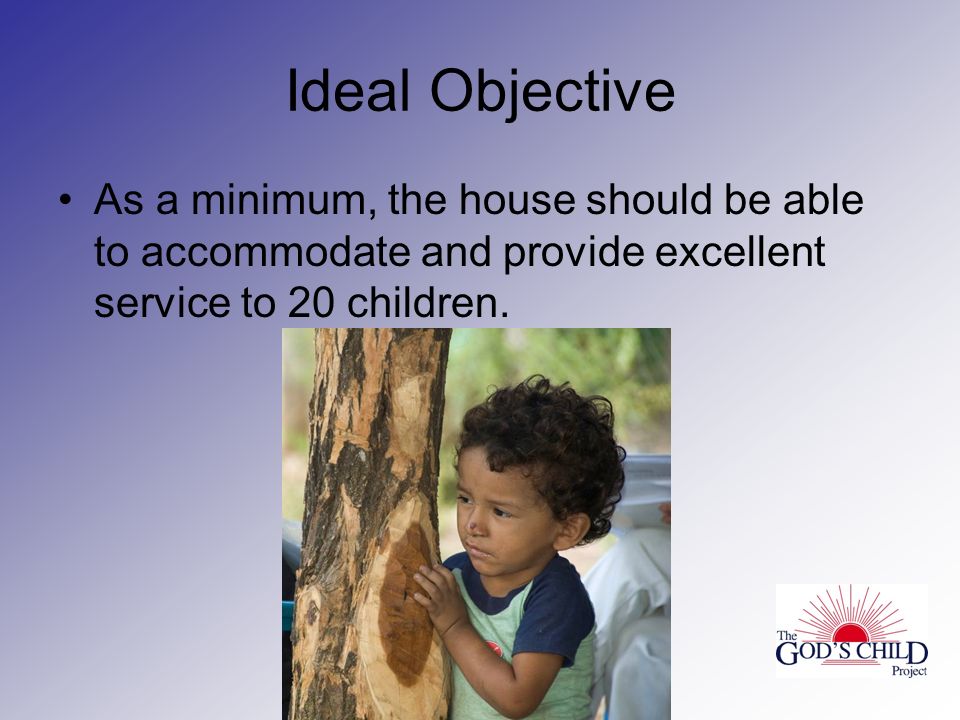 Ideal Objective

• As a minimum, the house should be able to accommodate and provide excellent service to 20 children.

The GOD'S CHILD Project